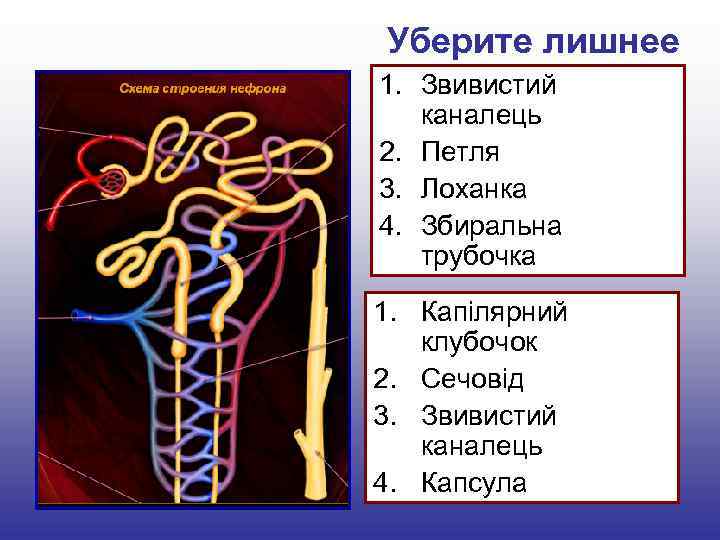 Уберите лишнее

Схема строения нефрона

1. Звивистий каналець
2. Петля
3. Лоханка
4. Збиральна трубочка

1. Капілярний клубочок
2. Сечовід
3. Звивистий каналець
4. Капсула